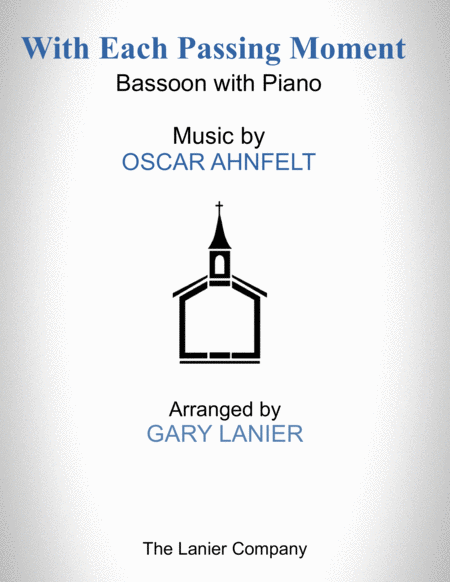 With Each Passing Moment

Bassoon with Piano

Music by
OSCAR AHNFELT

Arranged by
GARY LANIER

The Lanier Company